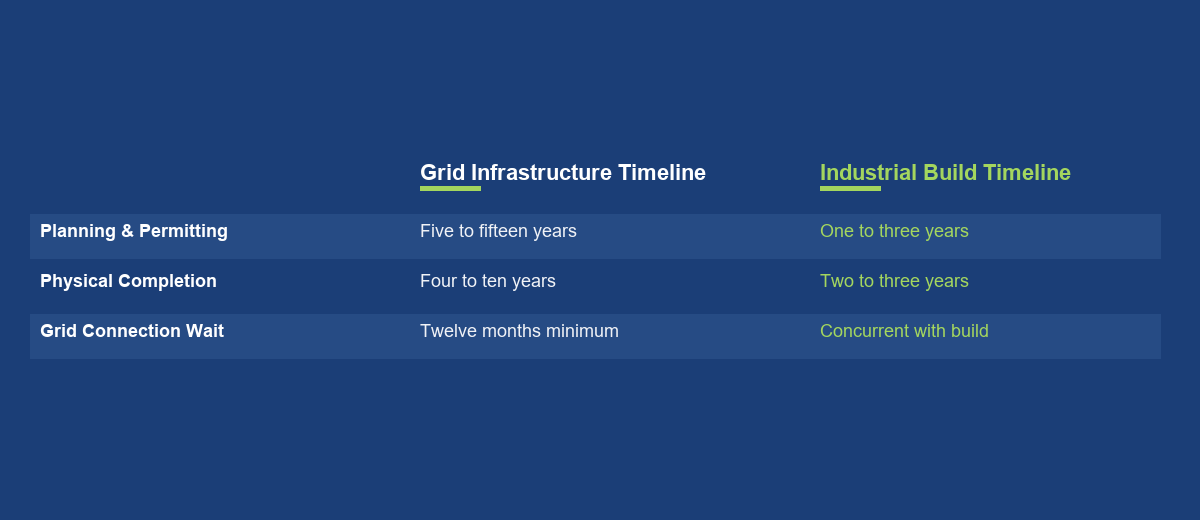 |  | Grid Infrastructure Timeline | Industrial Build Timeline |
|---|---|---|
| Planning & Permitting | Five to fifteen years | One to three years |
| Physical Completion | Four to ten years | Two to three years |
| Grid Connection Wait | Twelve months minimum | Concurrent with build |